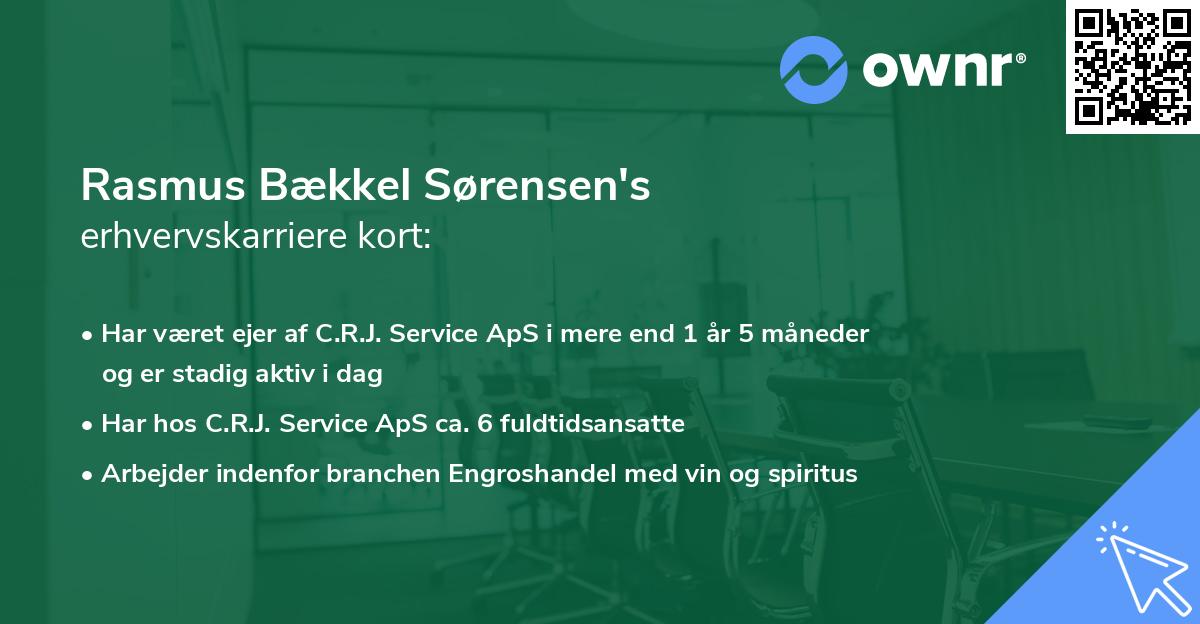 ownr®

Rasmus Bækkel Sørensen's
erhvervskarriere kort:

• Har været ejer af C.R.J. Service ApS i mere end 1 år 5 måneder og er stadig aktiv i dag
• Har hos C.R.J. Service ApS ca. 6 fuldtidsansatte
• Arbejder indenfor branchen Engroshandel med vin og spiritus